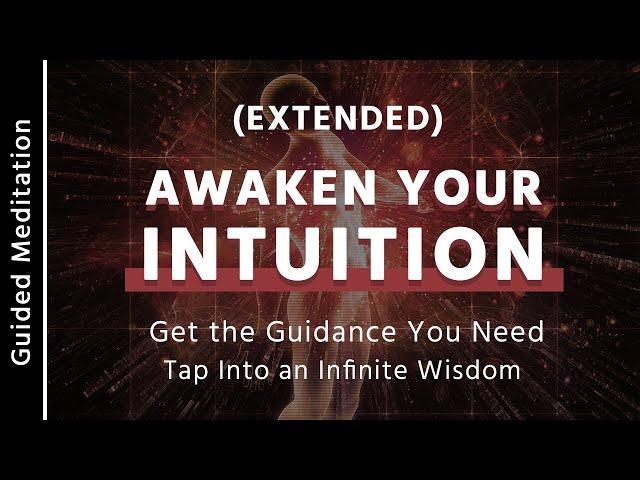 Guided Meditation

(EXTENDED)

AWAKEN YOUR INTUITION

Get the Guidance You Need
Tap Into an Infinite Wisdom